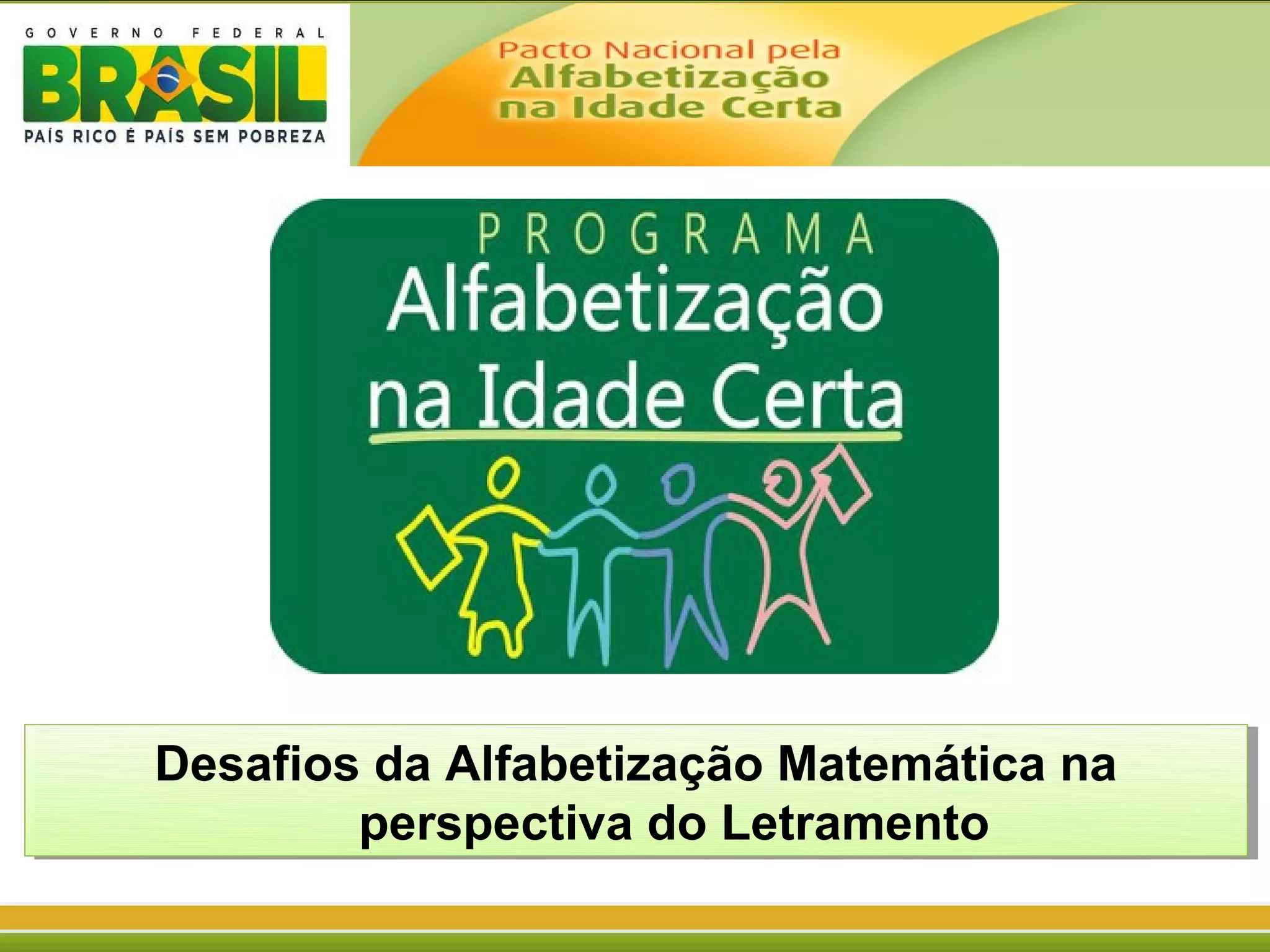 GOVERNO FEDERAL
BRASIL
PAÍS RICO É PAÍS SEM POBREZA

Pacto Nacional pela
Alfabetização
na Idade Certa

PROGRAMA
Alfabetização
na Idade Certa

Desafios da Alfabetização Matemática na perspectiva do Letramento